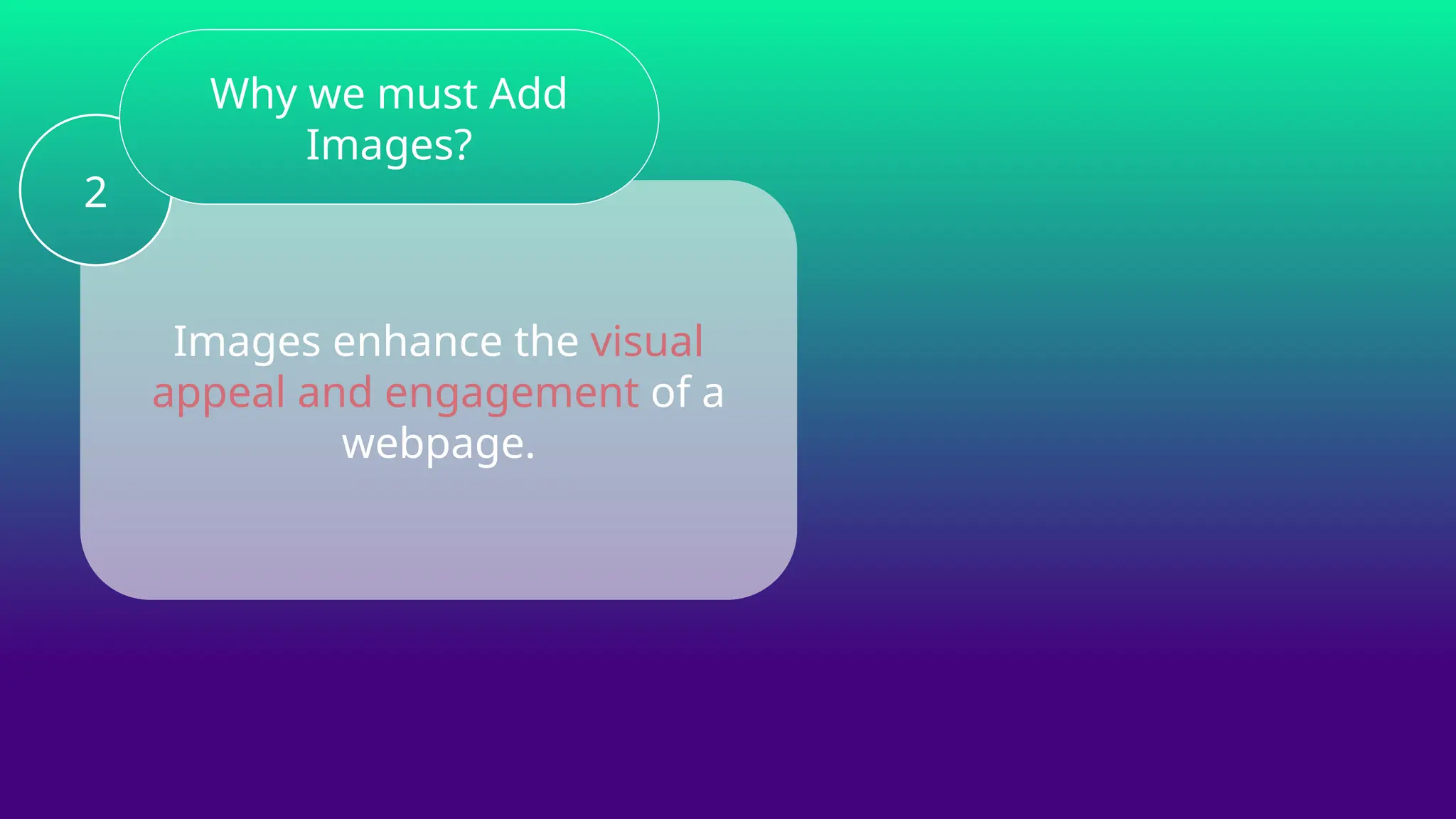 2

Why we must Add Images?

Images enhance the visual appeal and engagement of a webpage.